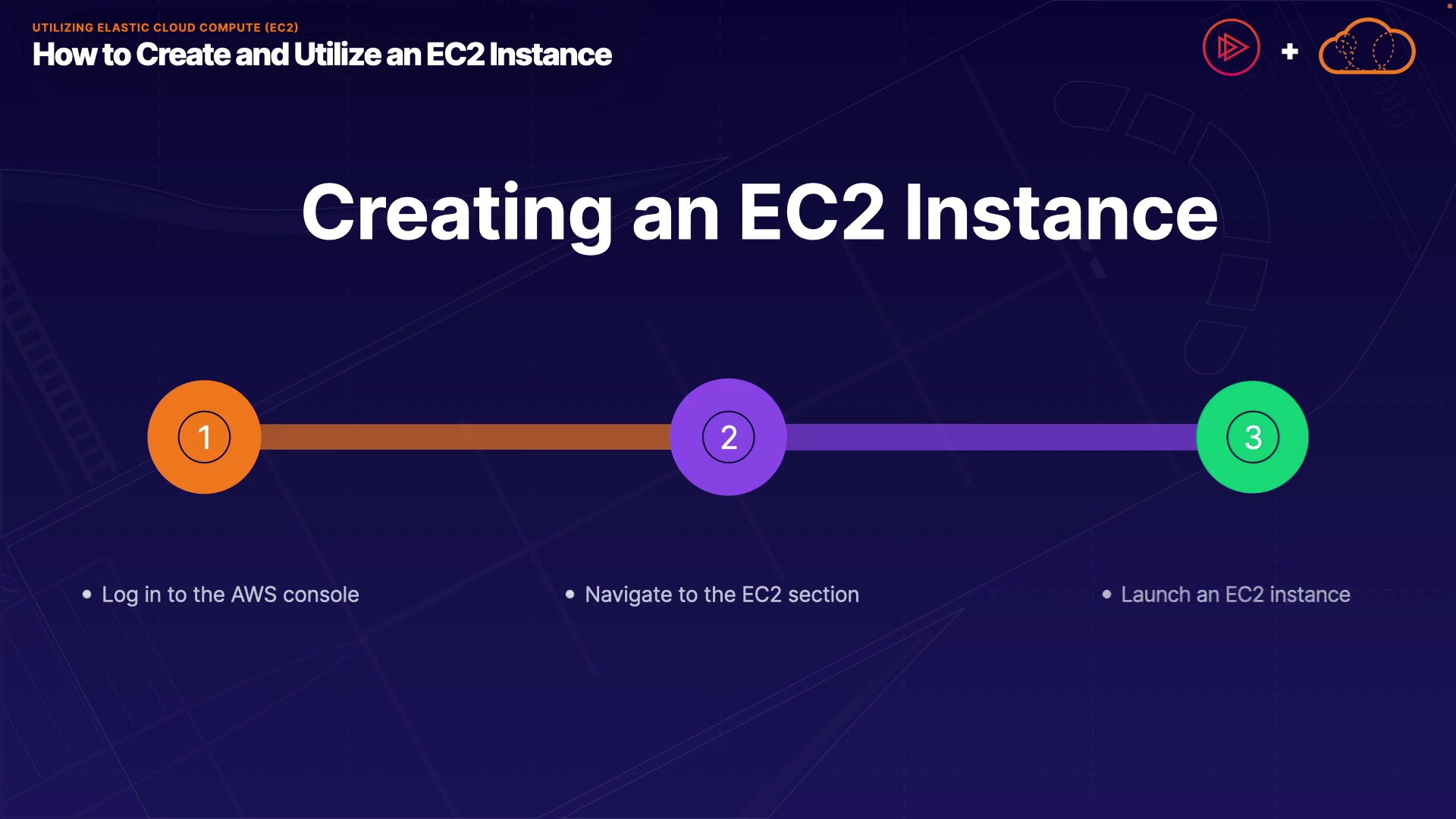 UTILIZING ELASTIC CLOUD COMPUTE (EC2)
How to Create and Utilize an EC2 Instance

+

Creating an EC2 Instance

1

2

3

• Log in to the AWS console

• Navigate to the EC2 section

• Launch an EC2 instance